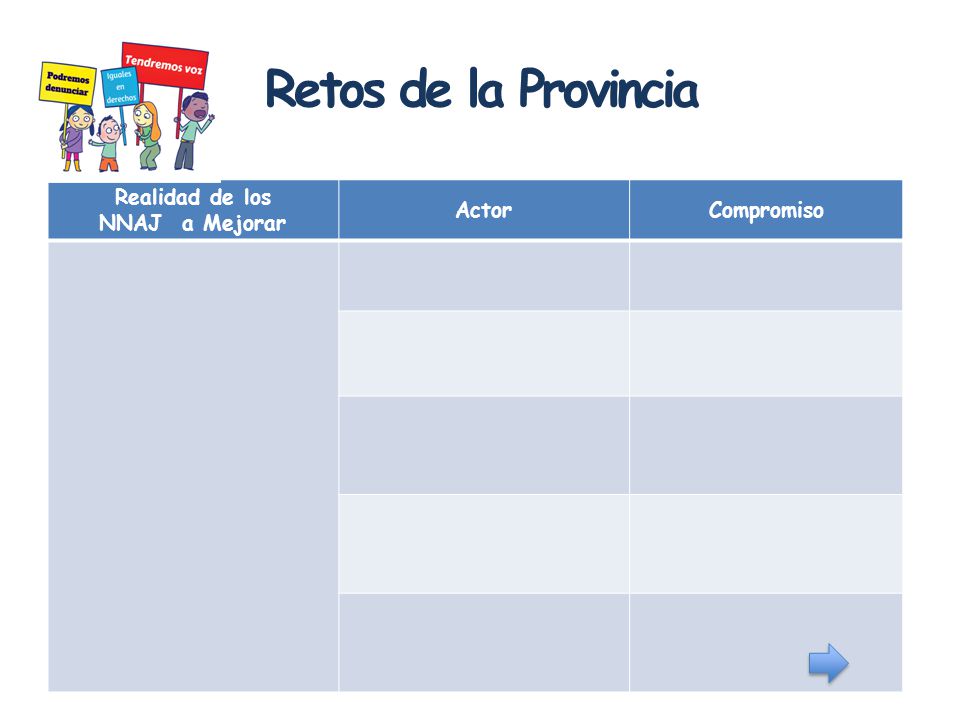 Podremos denunciar

Iguales en derechos

Tendremos voz

Retos de la Provincia

| Realidad de los NNAJ a Mejorar | Actor | Compromiso |
|---|---|---|
| | | |
| | | |
| | | |
| | | |
| | | |